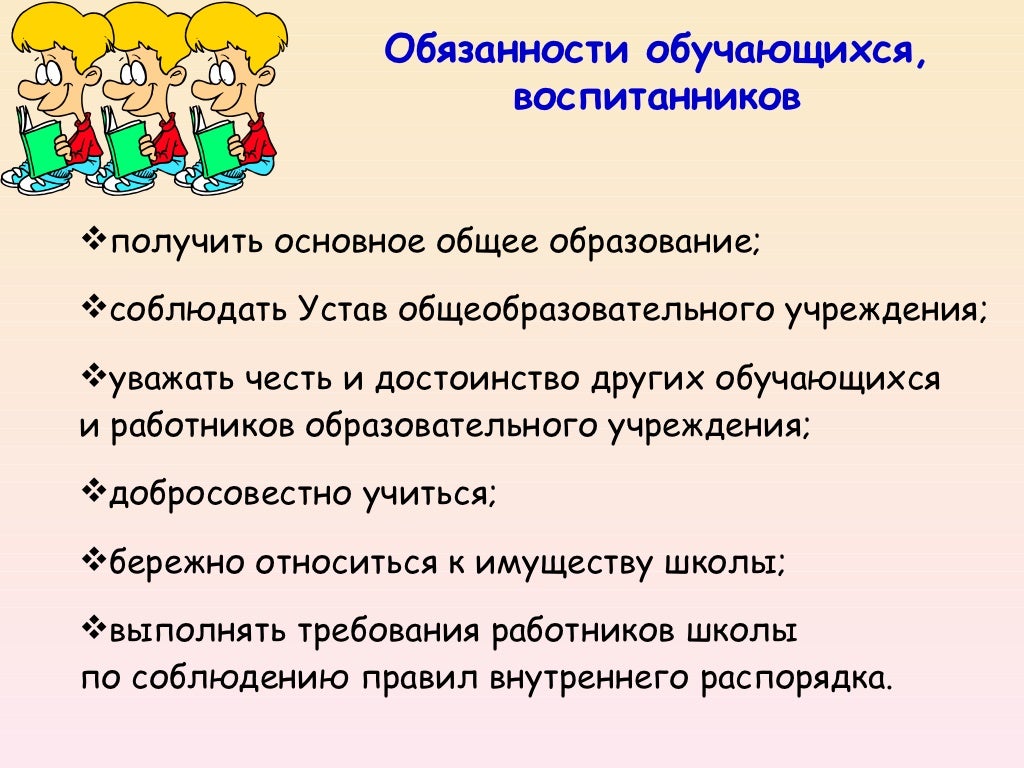 Обязанности обучающихся, воспитанников

❖получить основное общее образование;

❖соблюдать Устав общеобразовательного учреждения;

❖уважать честь и достоинство других обучающихся и работников образовательного учреждения;

❖добросовестно учиться;

❖бережно относиться к имуществу школы;

❖выполнять требования работников школы по соблюдению правил внутреннего распорядка.